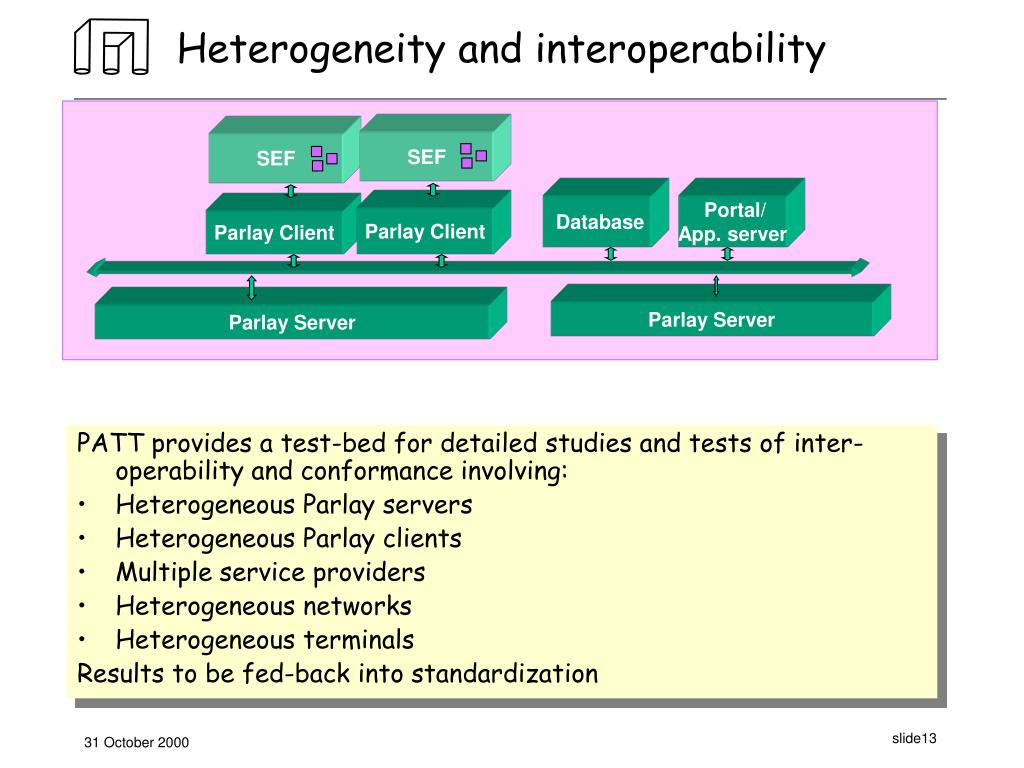 Heterogeneity and interoperability

SEF

SEF

Parlay Client

Parlay Client

Database

Portal/ App. server

Parlay Server

Parlay Server

PATT provides a test-bed for detailed studies and tests of interoperability and conformance involving:
• Heterogeneous Parlay servers
• Heterogeneous Parlay clients
• Multiple service providers
• Heterogeneous networks
• Heterogeneous terminals
Results to be fed-back into standardization

31 October 2000

slide13